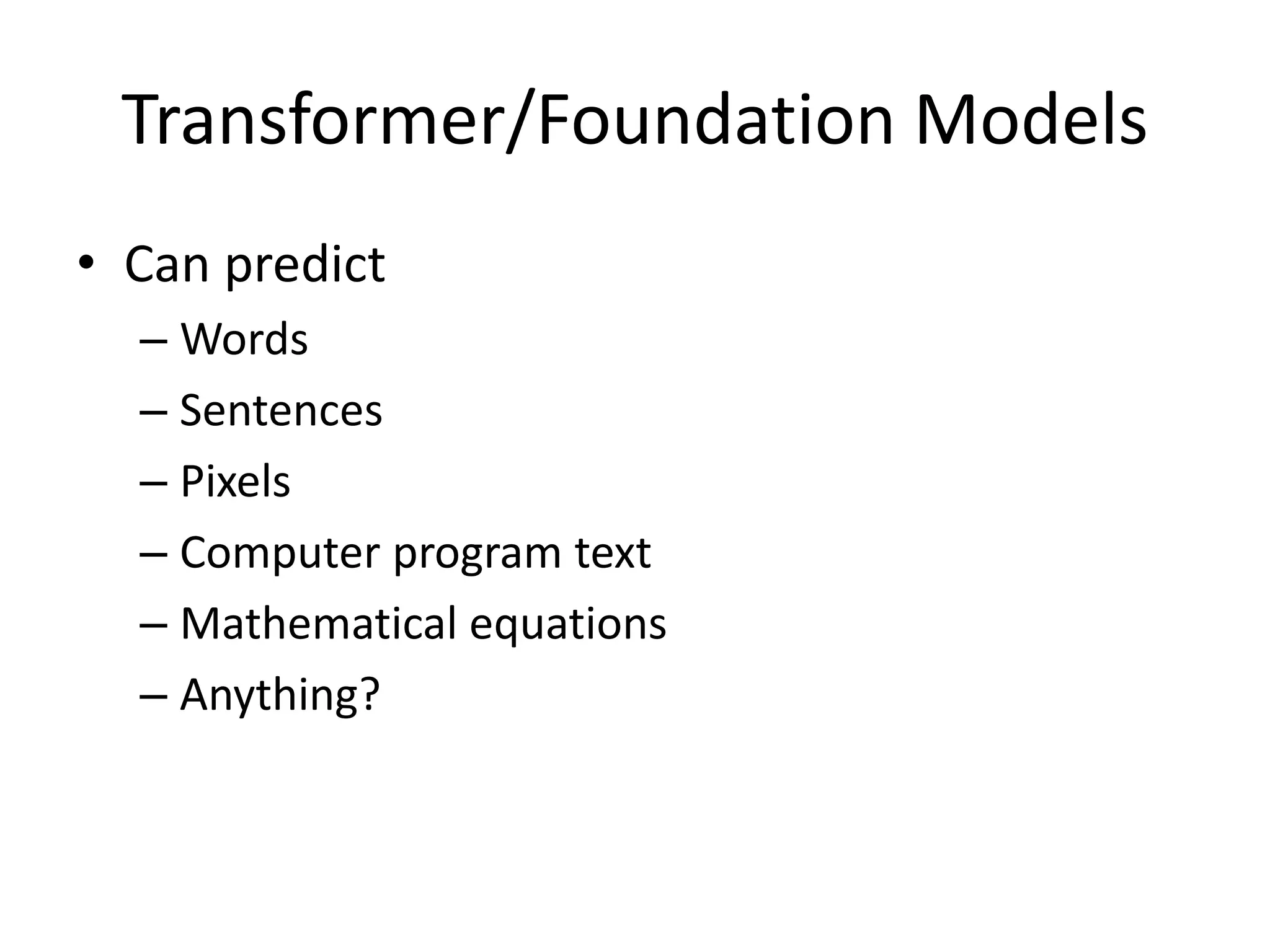 Transformer/Foundation Models

• Can predict
– Words
– Sentences
– Pixels
– Computer program text
– Mathematical equations
– Anything?